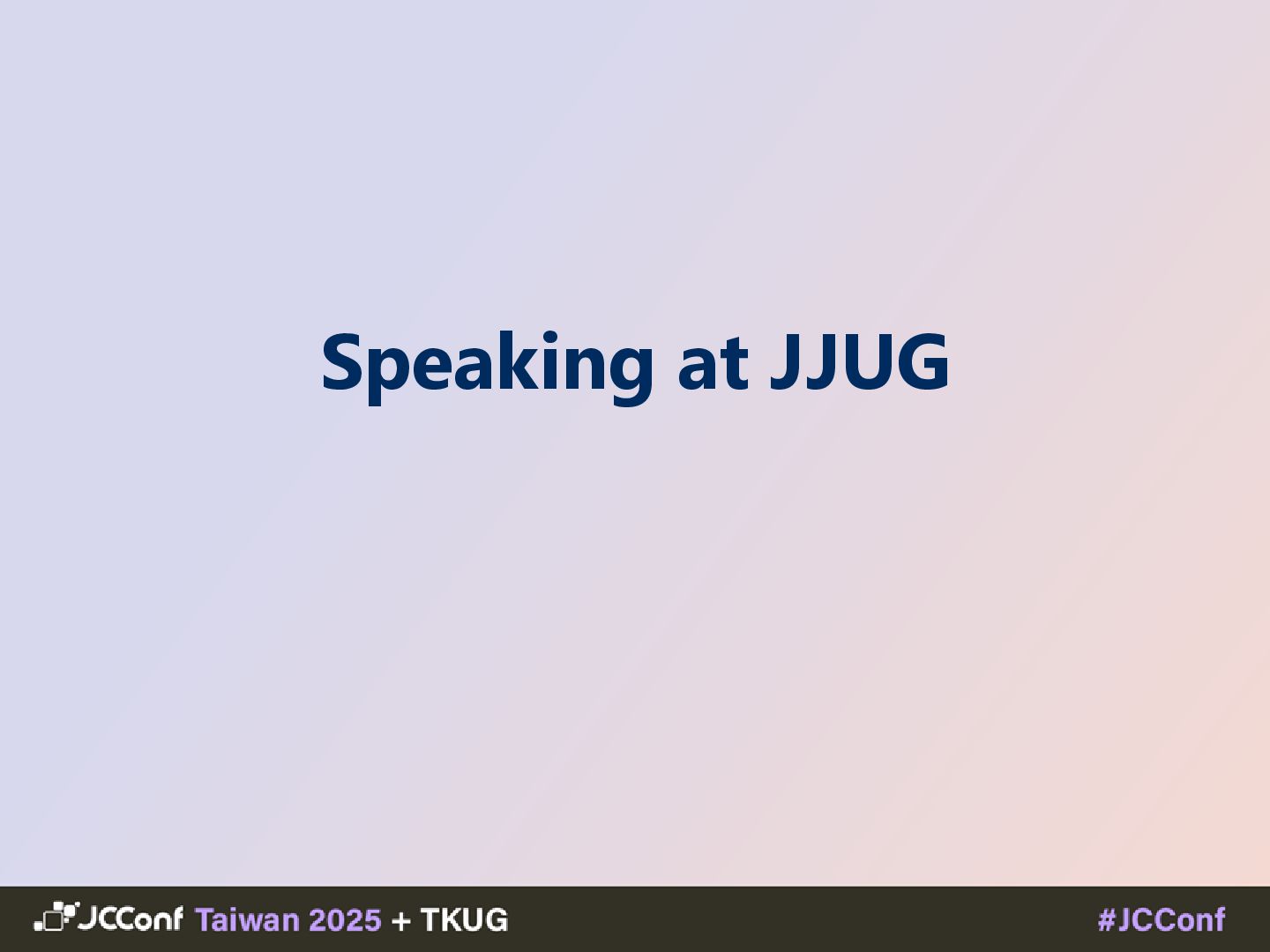 Speaking at JJUG

JCConf Taiwan 2025 + TKUG

#JCConf